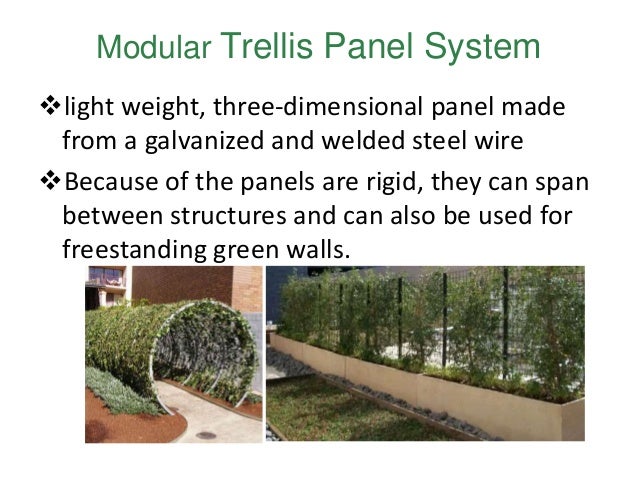 Modular Trellis Panel System

❖light weight, three-dimensional panel made from a galvanized and welded steel wire

❖Because of the panels are rigid, they can span between structures and can also be used for freestanding green walls.